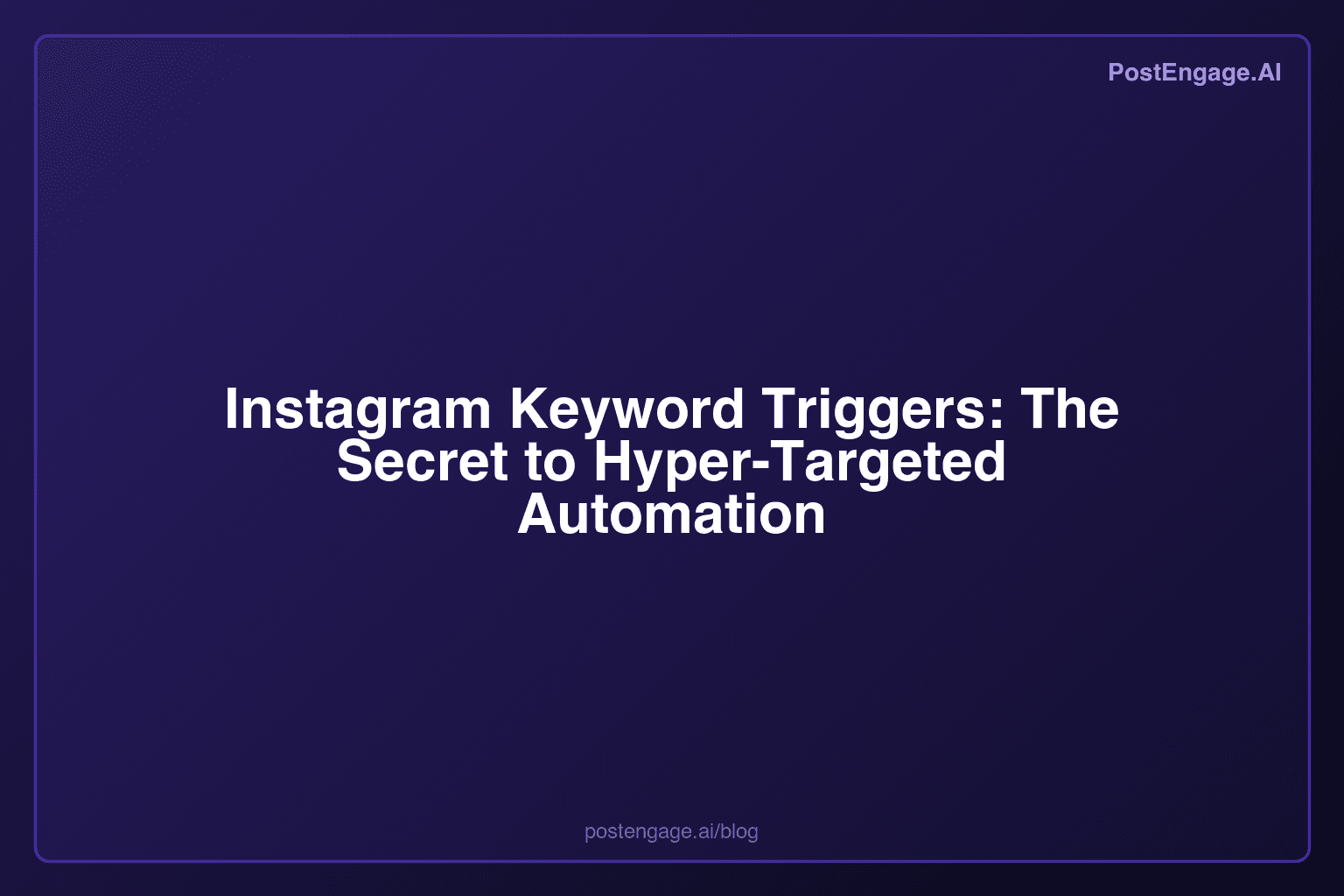 PostEngage.AI

Instagram Keyword Triggers: The Secret to Hyper-Targeted Automation

postengage.ai/blog